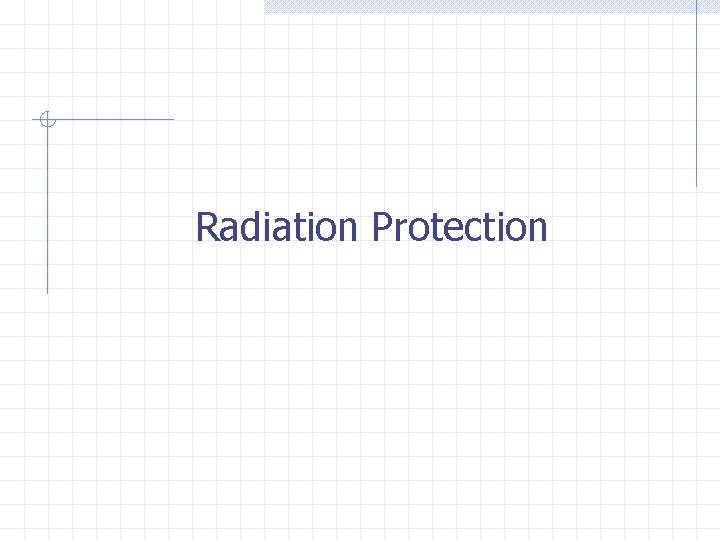 Radiation Protection